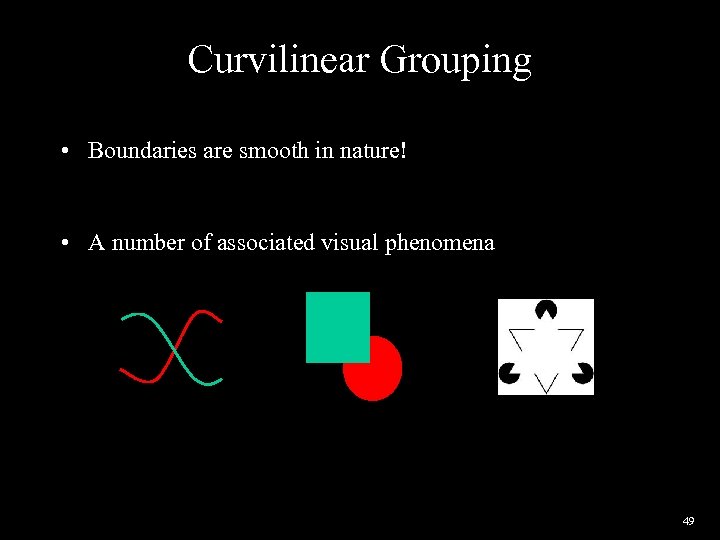 Curvilinear Grouping

• Boundaries are smooth in nature!

• A number of associated visual phenomena

49